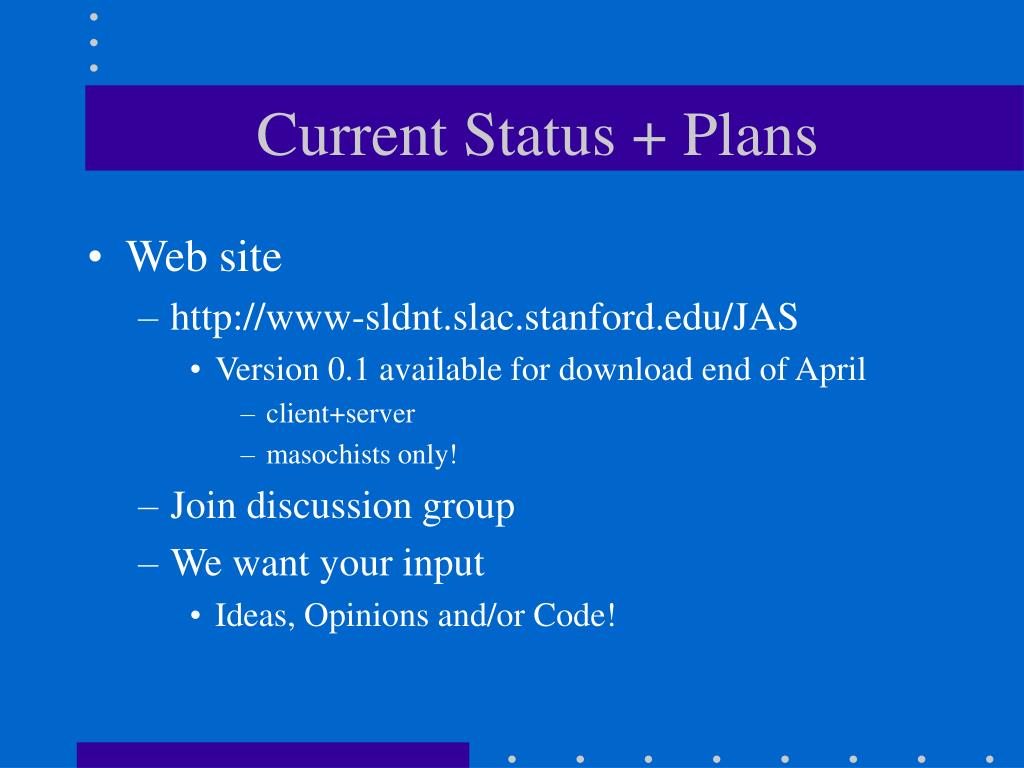 Current Status + Plans

• Web site
– http://www-sldnt.slac.stanford.edu/JAS
• Version 0.1 available for download end of April
– client+server
– masochists only!
– Join discussion group
– We want your input
• Ideas, Opinions and/or Code!